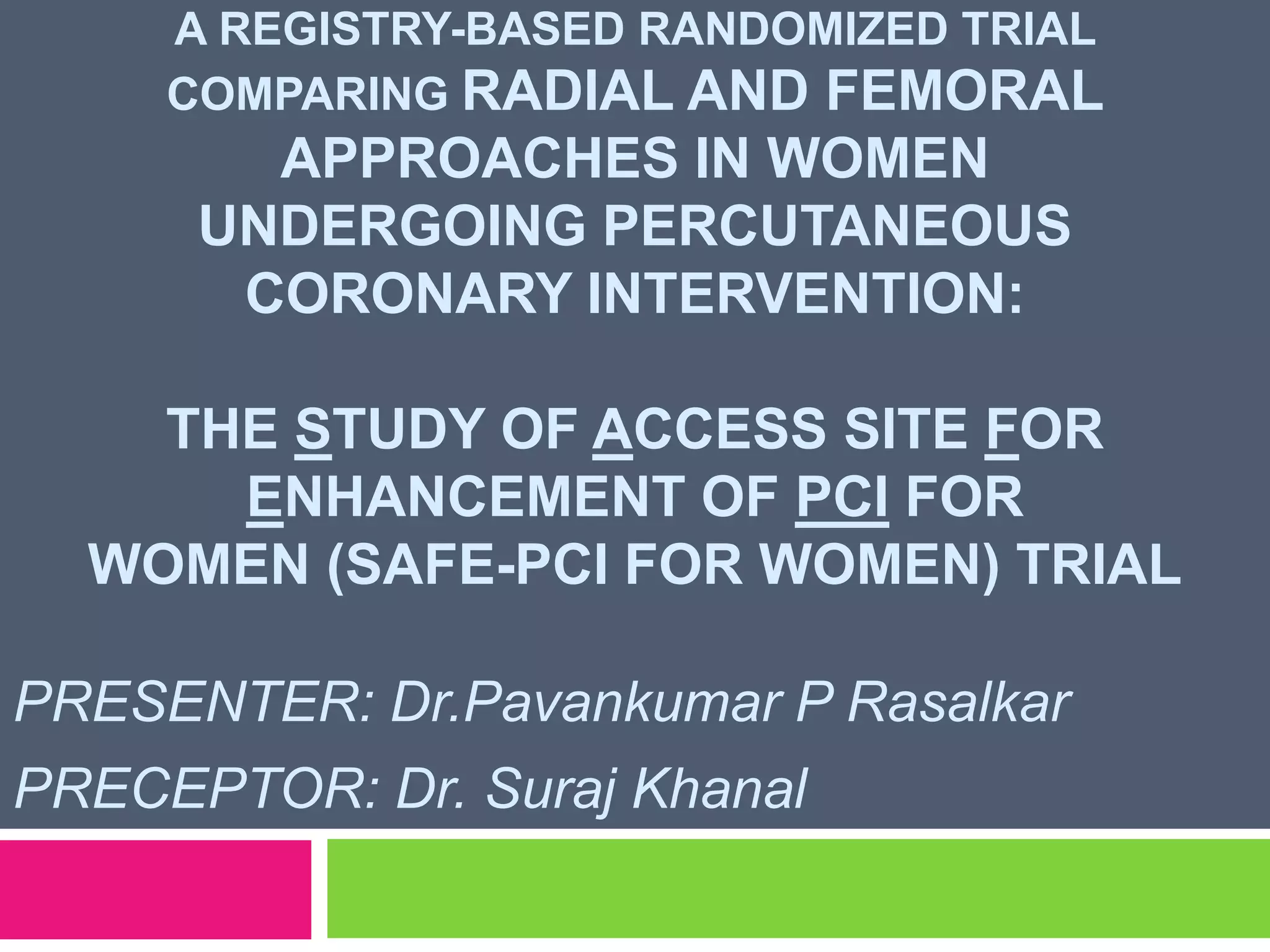 A REGISTRY-BASED RANDOMIZED TRIAL COMPARING RADIAL AND FEMORAL APPROACHES IN WOMEN UNDERGOING PERCUTANEOUS CORONARY INTERVENTION:

THE STUDY OF ACCESS SITE FOR ENHANCEMENT OF PCI FOR WOMEN (SAFE-PCI FOR WOMEN) TRIAL

PRESENTER: Dr.Pavankumar P Rasalkar

PRECEPTOR: Dr. Suraj Khanal